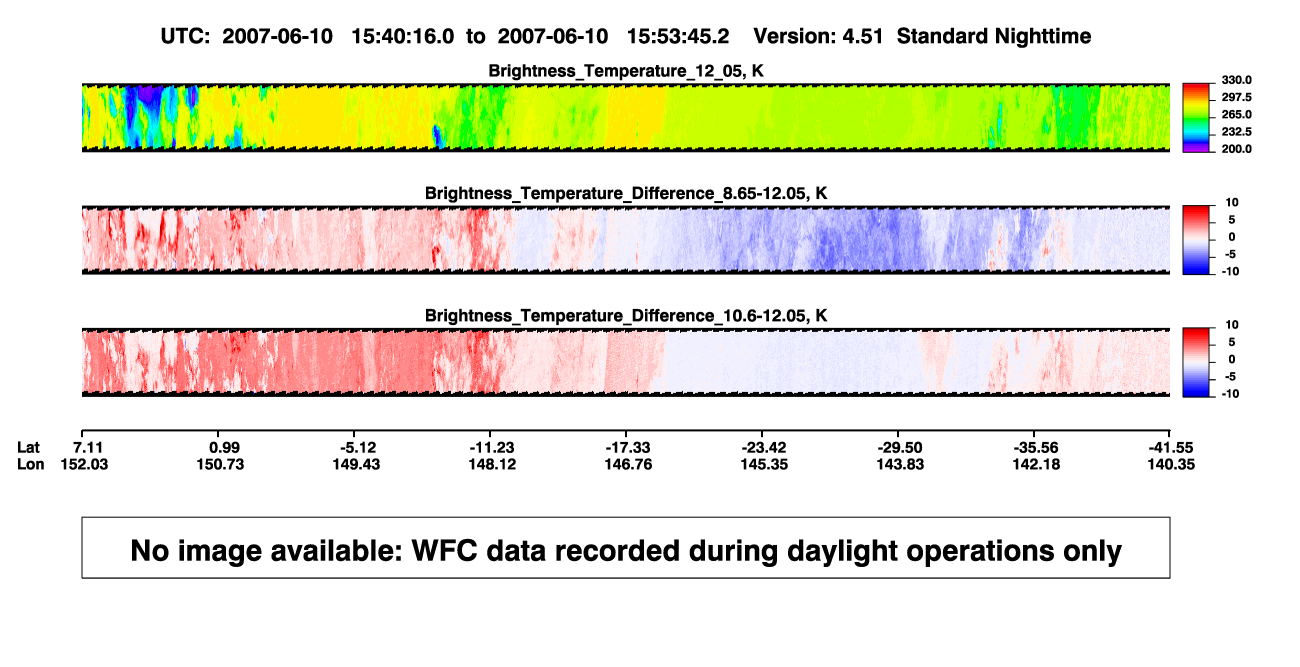 UTC: 2007-06-10 15:40:16.0 to 2007-06-10 15:53:45.2 Version: 4.51 Standard Nighttime

Brightness_Temperature_12_05, K

330.0
297.5
265.0
232.5
200.0

Brightness_Temperature_Difference_8.65-12.05, K

10
5
0
-5
-10

Brightness_Temperature_Difference_10.6-12.05, K

10
5
0
-5
-10

| Lat | 7.11 | 0.99 | -5.12 | -11.23 | -17.33 | -23.42 | -29.50 | -35.56 | -41.55 |
|---|---|---|---|---|---|---|---|---|---|
| Lon | 152.03 | 150.73 | 149.43 | 148.12 | 146.76 | 145.35 | 143.83 | 142.18 | 140.35 |

No image available: WFC data recorded during daylight operations only